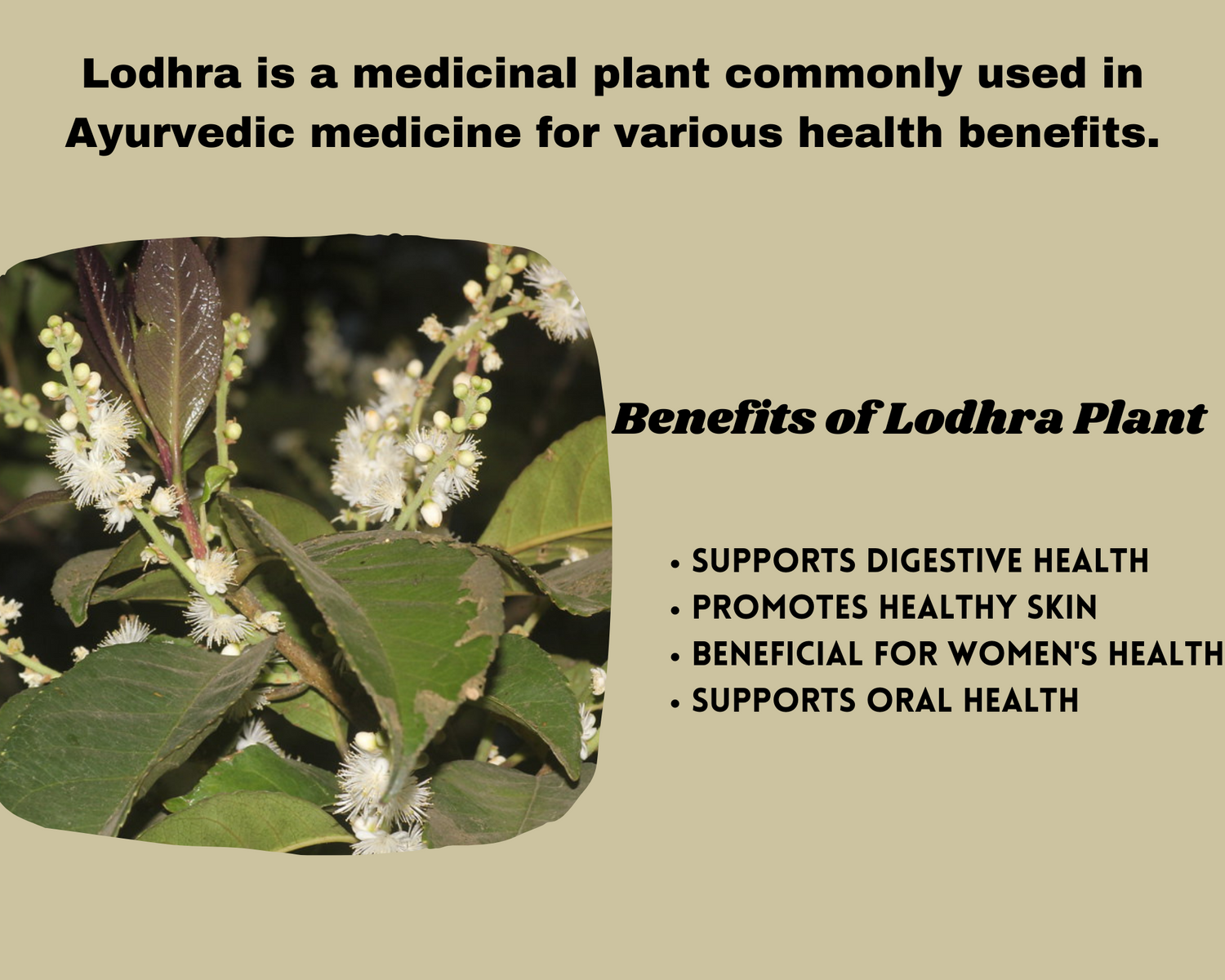 Lodhra is a medicinal plant commonly used in Ayurvedic medicine for various health benefits.

Benefits of Lodhra Plant

• SUPPORTS DIGESTIVE HEALTH
• PROMOTES HEALTHY SKIN
• BENEFICIAL FOR WOMEN'S HEALTH
• SUPPORTS ORAL HEALTH